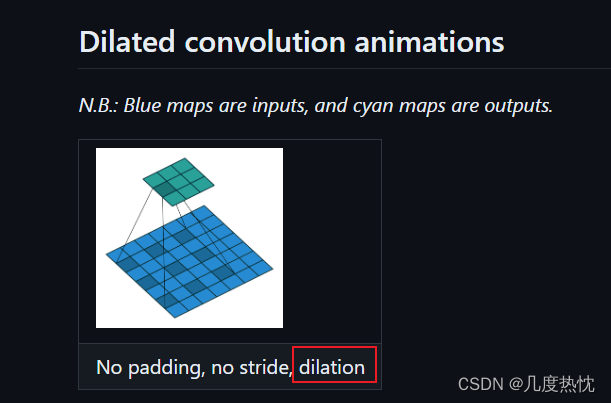 Dilated convolution animations

N.B.: Blue maps are inputs, and cyan maps are outputs.

No padding, no stride, dilation

CSDN @几度热忱